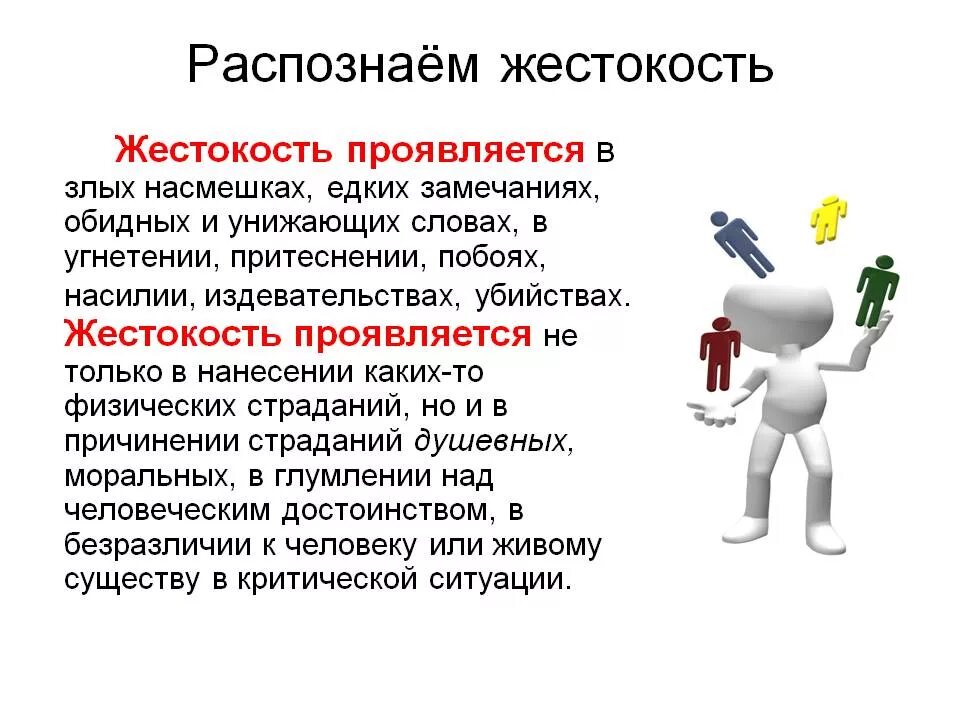 Распознаём жестокость

Жестокость проявляется в злых насмешках, едких замечаниях, обидных и унижающих словах, в угнетении, притеснении, побоях, насилии, издевательствах, убийствах. Жестокость проявляется не только в нанесении каких-то физических страданий, но и в причинении страданий душевных, моральных, в глумлении над человеческим достоинством, в безразличии к человеку или живому существу в критической ситуации.